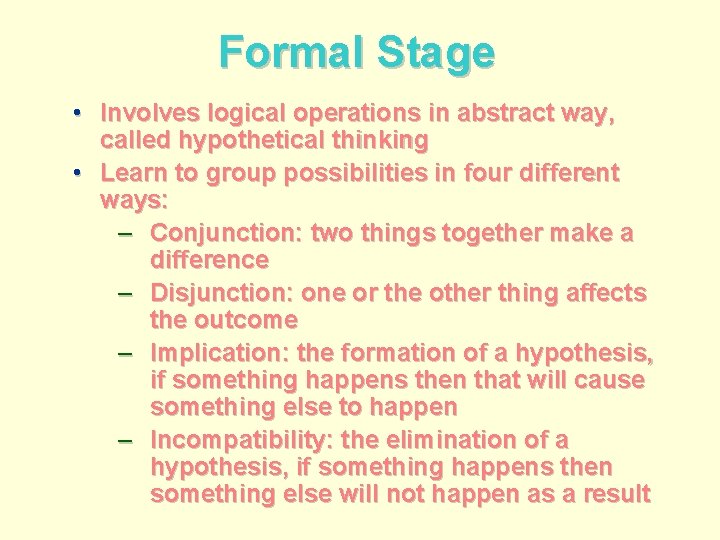 Formal Stage

• Involves logical operations in abstract way, called hypothetical thinking
• Learn to group possibilities in four different ways:
– Conjunction: two things together make a difference
– Disjunction: one or the other thing affects the outcome
– Implication: the formation of a hypothesis, if something happens then that will cause something else to happen
– Incompatibility: the elimination of a hypothesis, if something happens then something else will not happen as a result